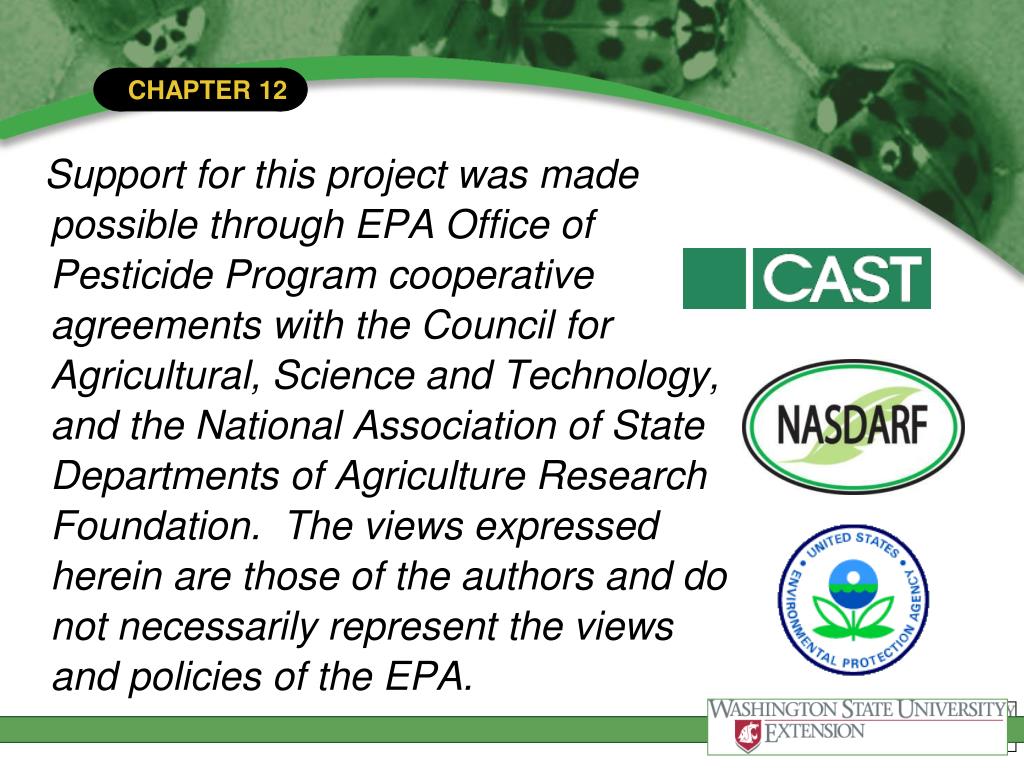 CHAPTER 12

Support for this project was made possible through EPA Office of Pesticide Program cooperative agreements with the Council for Agricultural, Science and Technology, and the National Association of State Departments of Agriculture Research Foundation. The views expressed herein are those of the authors and do not necessarily represent the views and policies of the EPA.

CAST

NASDARF

UNITED STATES ENVIRONMENTAL PROTECTION AGENCY

WASHINGTON STATE UNIVERSITY
EXTENSION